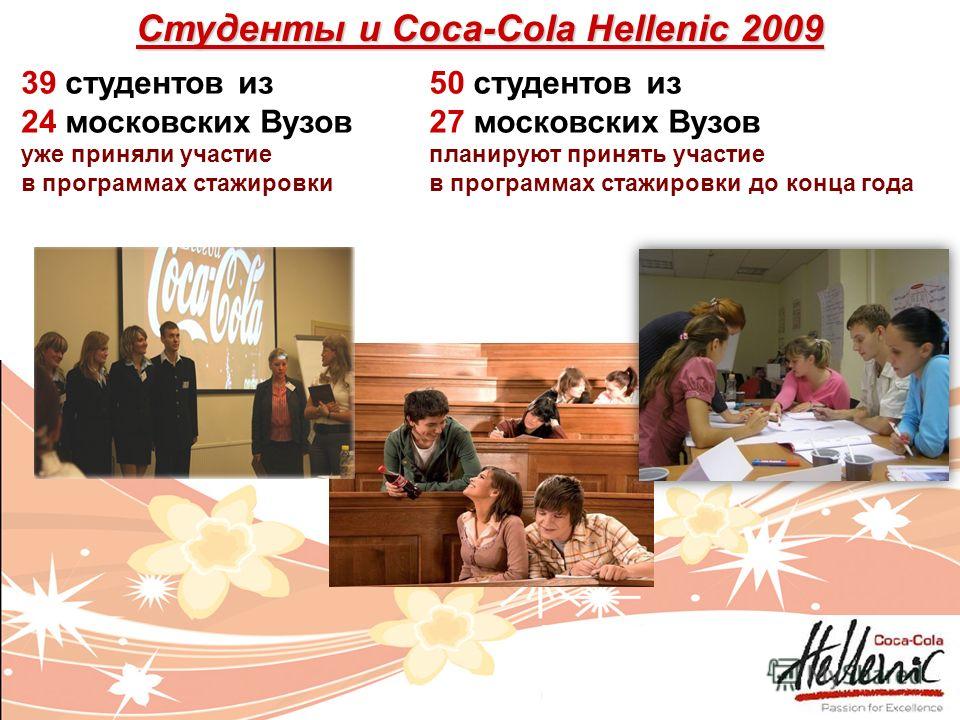 Студенты и Coca-Cola Hellenic 2009

39 студентов из
24 московских Вузов
уже приняли участие
в программах стажировки

50 студентов из
27 московских Вузов
планируют принять участие
в программах стажировки до конца года

Coca-Cola

Coca-Cola
Hellenic
Passion for Excellence